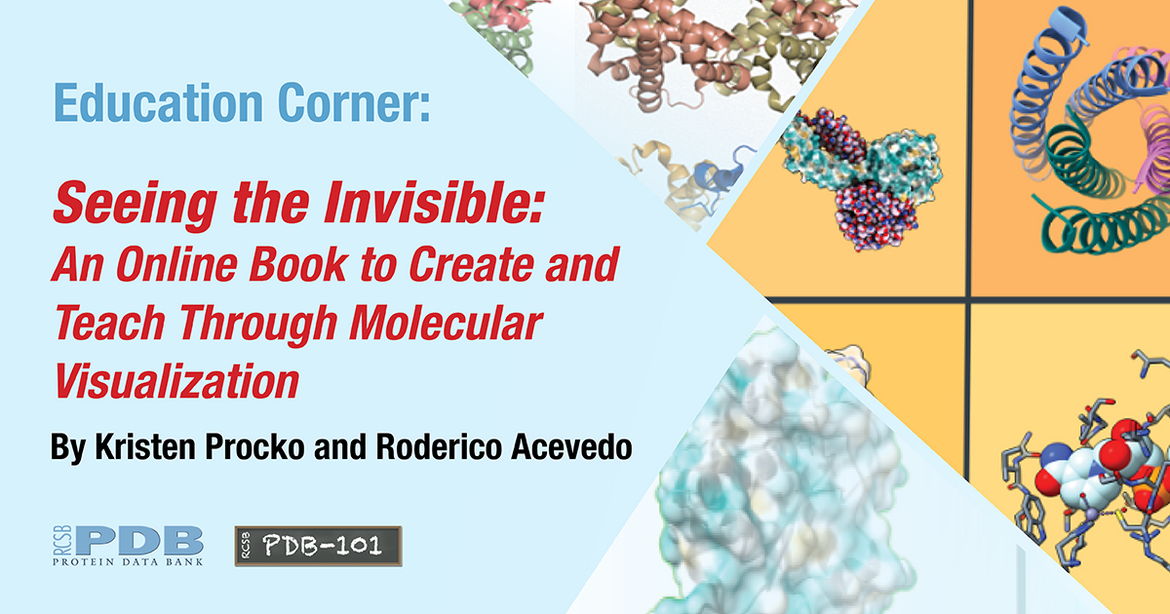 Education Corner:

Seeing the Invisible: An Online Book to Create and Teach Through Molecular Visualization

By Kristen Procko and Roderico Acevedo

RCSB PDB PROTEIN DATA BANK

RCSB PDB-101